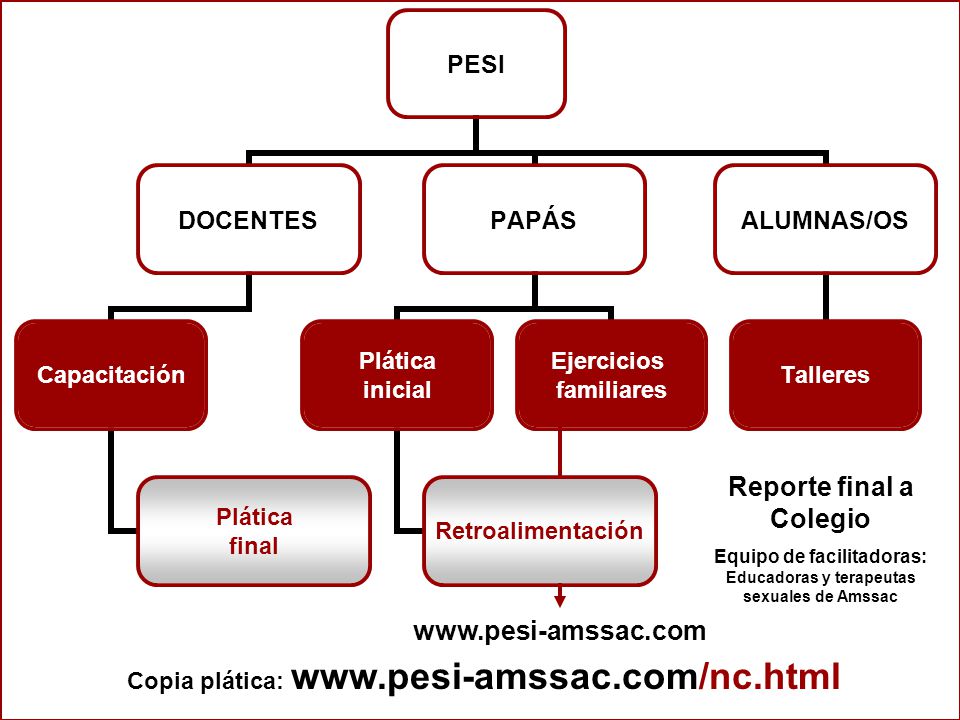 PESI

DOCENTES

PAPÁS

ALUMNAS/OS

Capacitación

Plática inicial

Ejercicios familiares

Talleres

Plática final

Retroalimentación

Reporte final a Colegio

Equipo de facilitadoras: Educadoras y terapeutas sexuales de Amssac

www.pesi-amssac.com

Copia plática: www.pesi-amssac.com/nc.html